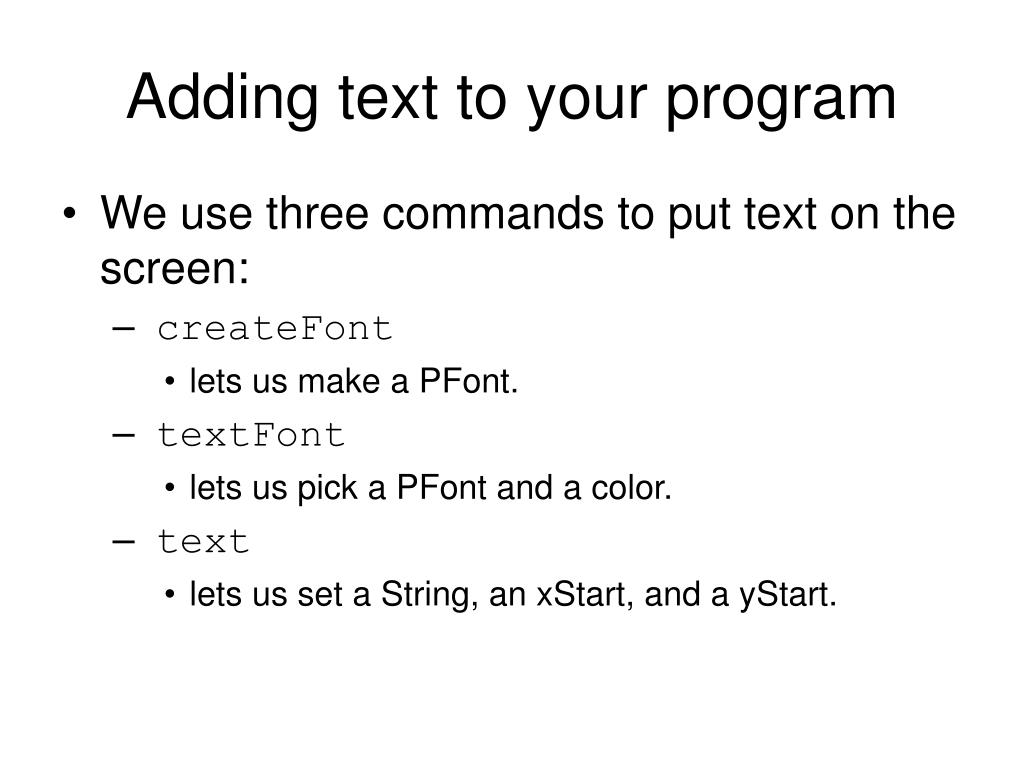 Adding text to your program

• We use three commands to put text on the screen:
– createFont
• lets us make a PFont.
– textFont
• lets us pick a PFont and a color.
– text
• lets us set a String, an xStart, and a yStart.